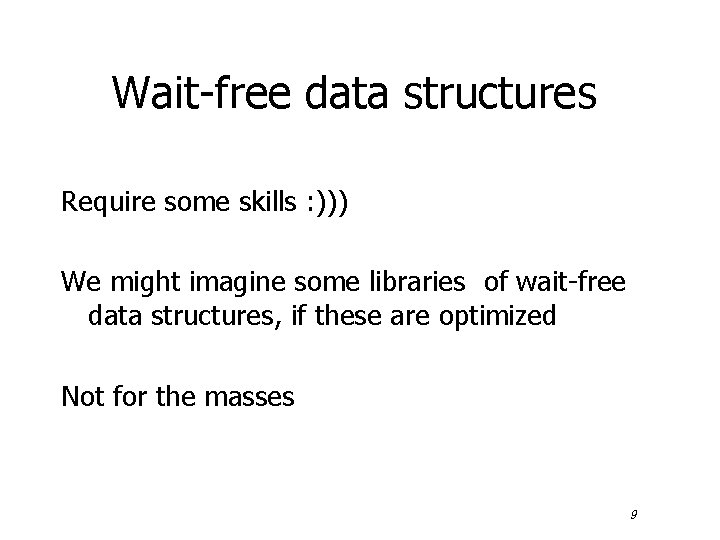 Wait-free data structures

Require some skills :)))

We might imagine some libraries of wait-free data structures, if these are optimized

Not for the masses

9